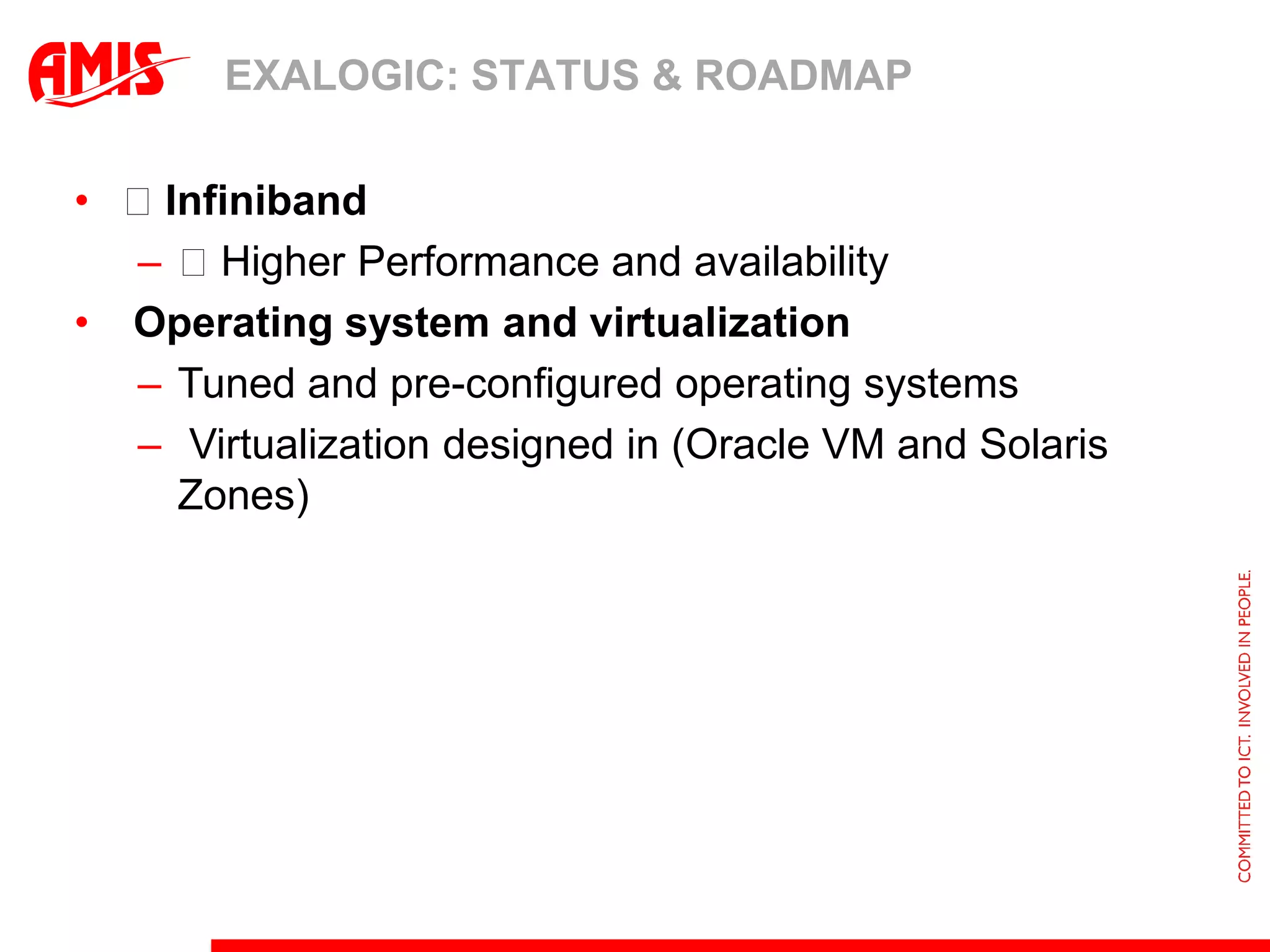 AMIS

EXALOGIC: STATUS & ROADMAP

• □ Infiniband
– □ Higher Performance and availability
• Operating system and virtualization
– Tuned and pre-configured operating systems
– Virtualization designed in (Oracle VM and Solaris Zones)

COMMITTED TO ICT. INVOLVED IN PEOPLE.